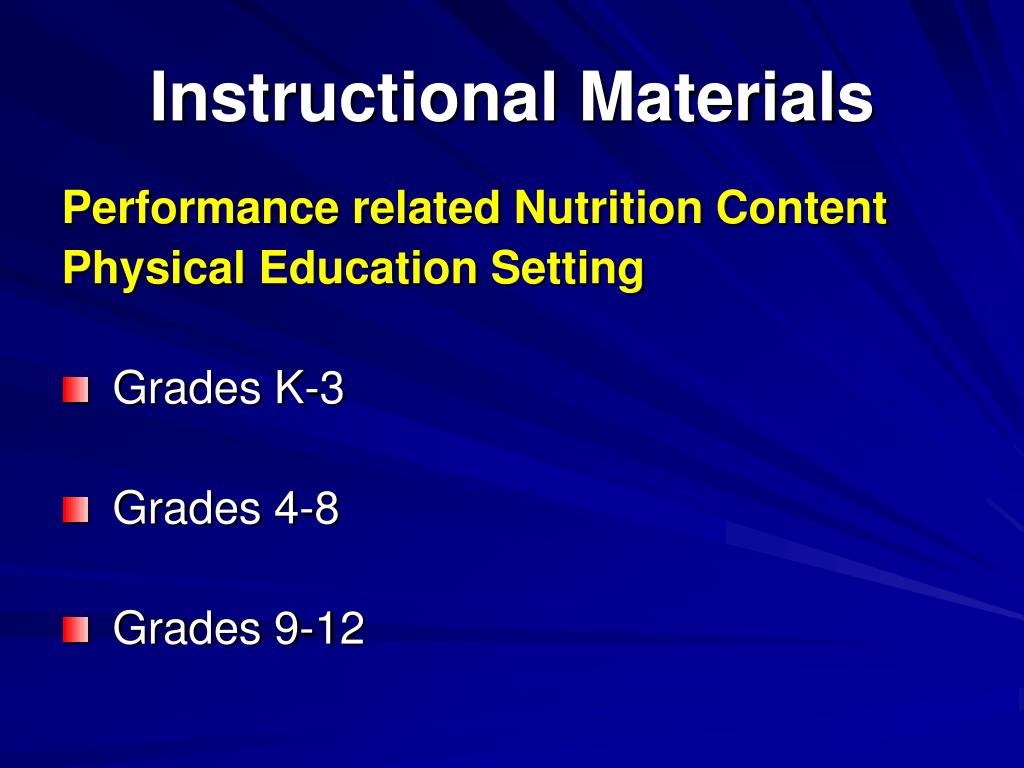 Instructional Materials

Performance related Nutrition Content
Physical Education Setting

Grades K-3

Grades 4-8

Grades 9-12